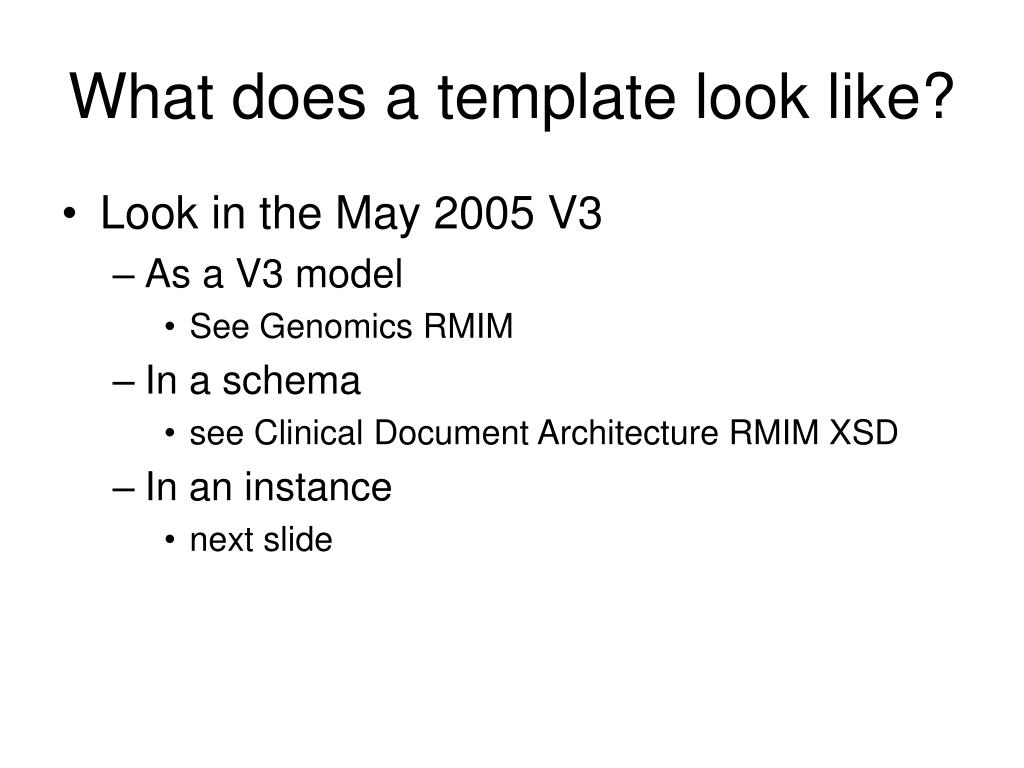 What does a template look like?

• Look in the May 2005 V3
– As a V3 model
• See Genomics RMIM
– In a schema
• see Clinical Document Architecture RMIM XSD
– In an instance
• next slide